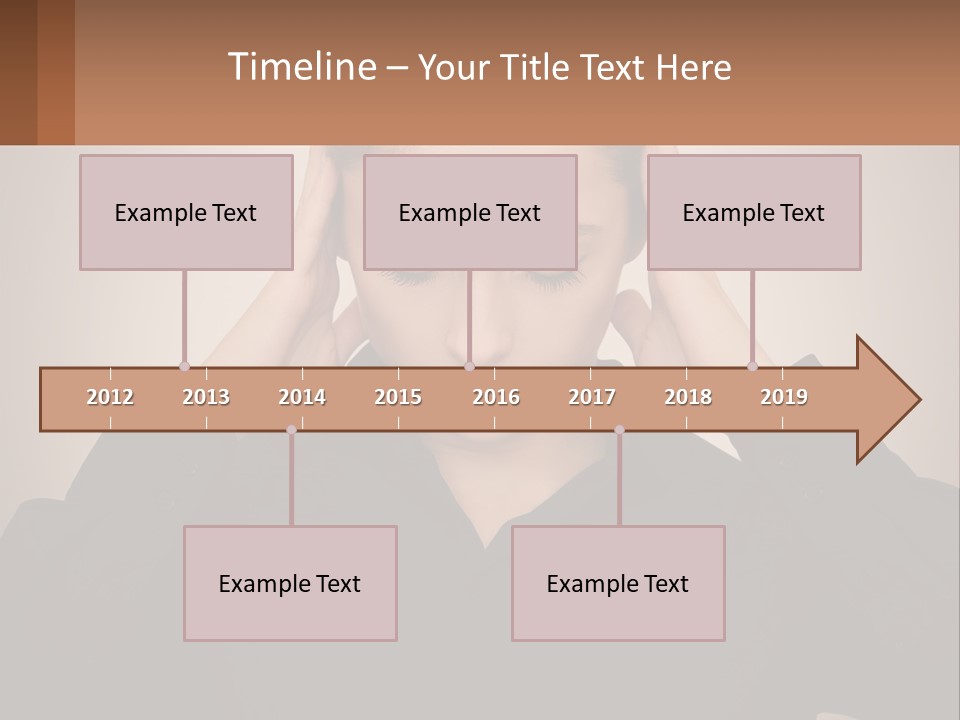 Timeline – Your Title Text Here

Example Text

Example Text

Example Text

2012 2013 2014 2015 2016 2017 2018 2019

Example Text

Example Text